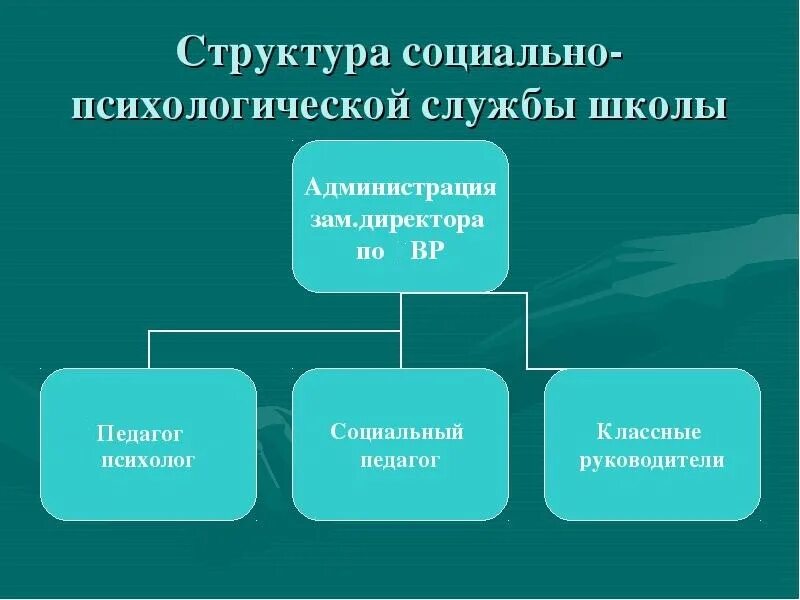 Структура социально-психологической службы школы

Администрация зам.директора по ВР

Педагог психолог

Социальный педагог

Классные руководители